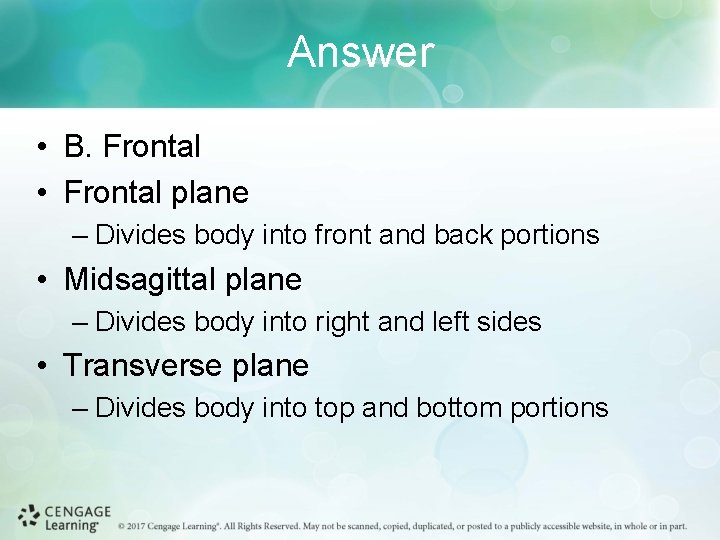 Answer

• B. Frontal
• Frontal plane
– Divides body into front and back portions
• Midsagittal plane
– Divides body into right and left sides
• Transverse plane
– Divides body into top and bottom portions

CENGAGE Learning®

© 2017 Cengage Learning®. All Rights Reserved. May not be scanned, copied, duplicated, or posted to a publicly accessible website, in whole or in part.